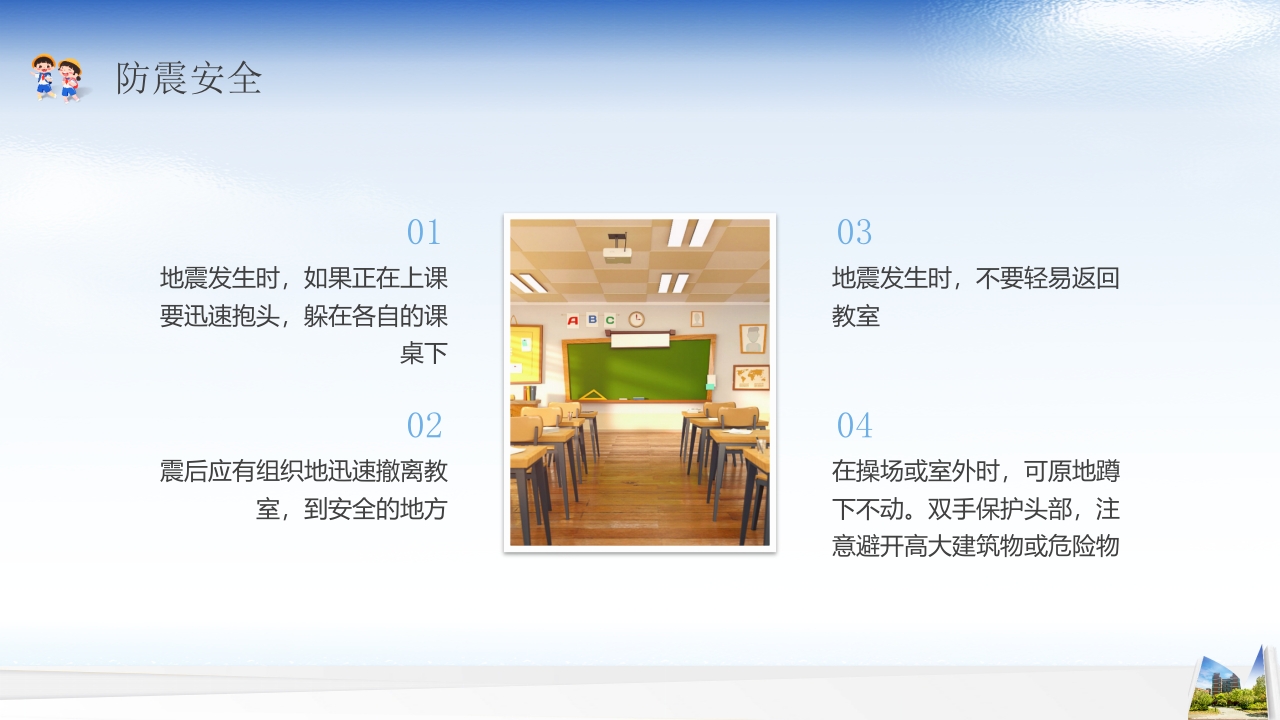 防震安全

01

地震发生时，如果正在上课要迅速抱头，躲在各自的课桌下

02

震后应有组织地迅速撤离教室，到安全的地方

A B C

03

地震发生时，不要轻易返回教室

04

在操场或室外时，可原地蹲下不动。双手保护头部，注意避开高大建筑物或危险物